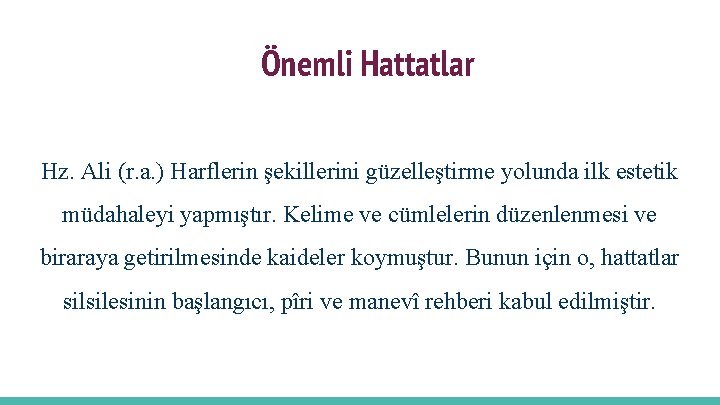 Önemli Hattatlar

Hz. Ali (r.a.) Harflerin şekillerini güzelleştirme yolunda ilk estetik müdahaleyi yapmıştır. Kelime ve cümlelerin düzenlenmesi ve biraraya getirilmesinde kaideler koymuştur. Bunun için o, hattatlar silsilesinin başlangıcı, pîri ve manevî rehberi kabul edilmiştir.